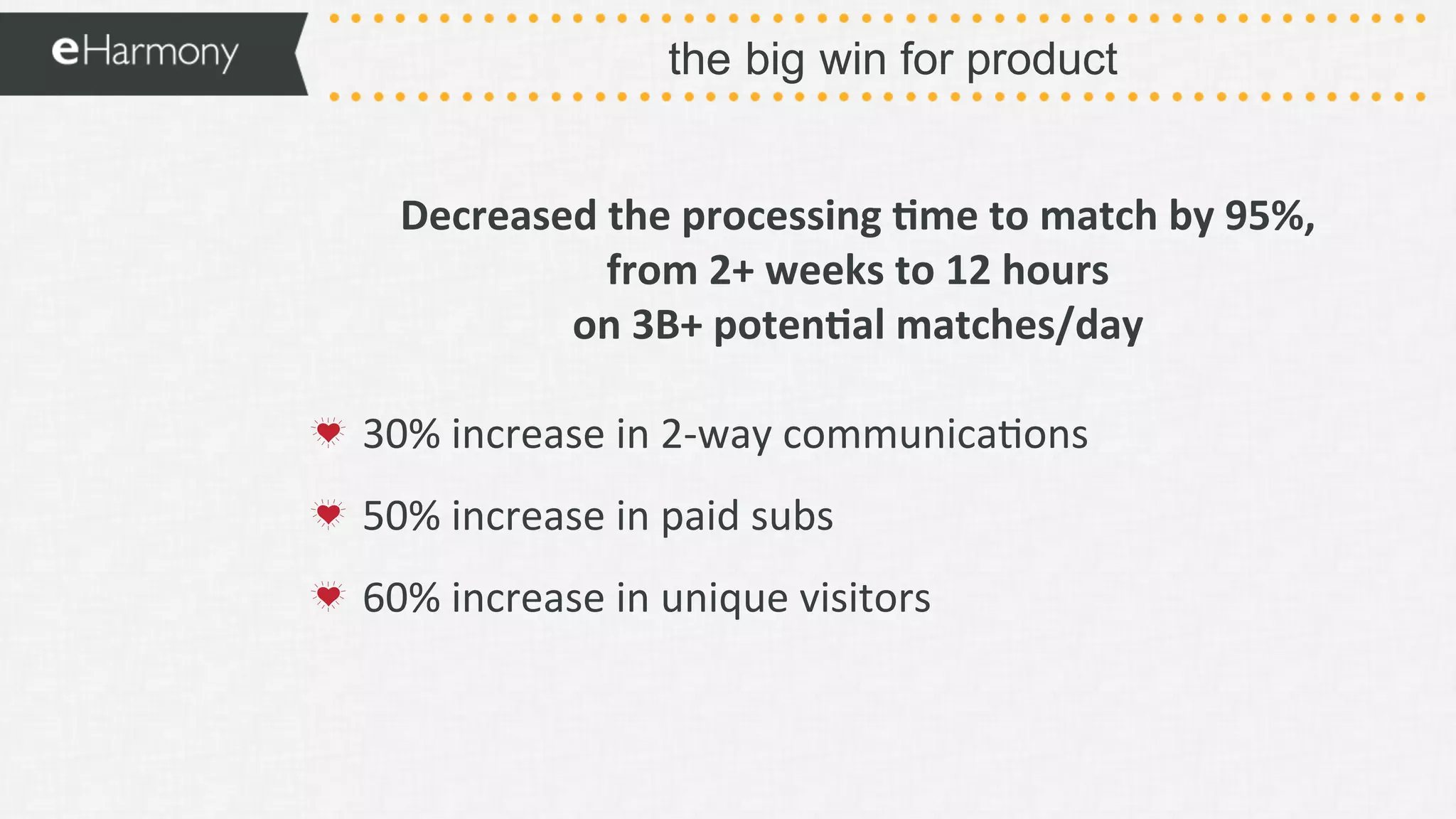 eHarmony

the big win for product

Decreased the processing time to match by 95%, from 2+ weeks to 12 hours on 3B+ potential matches/day

30% increase in 2-way communications

50% increase in paid subs

60% increase in unique visitors